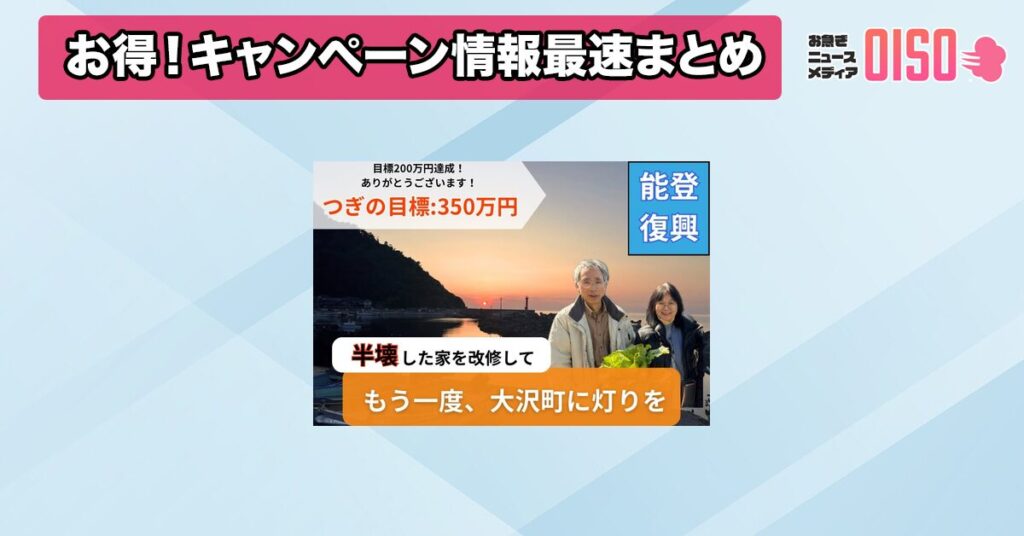 お得！キャンペーン情報最速まとめ

お急ぎ
ニュース
メディア
OISO

目標200万円達成！
ありがとうございます！
つぎの目標:350万円

能登
復興

半壊した家を改修して

もう一度、大沢町に灯りを